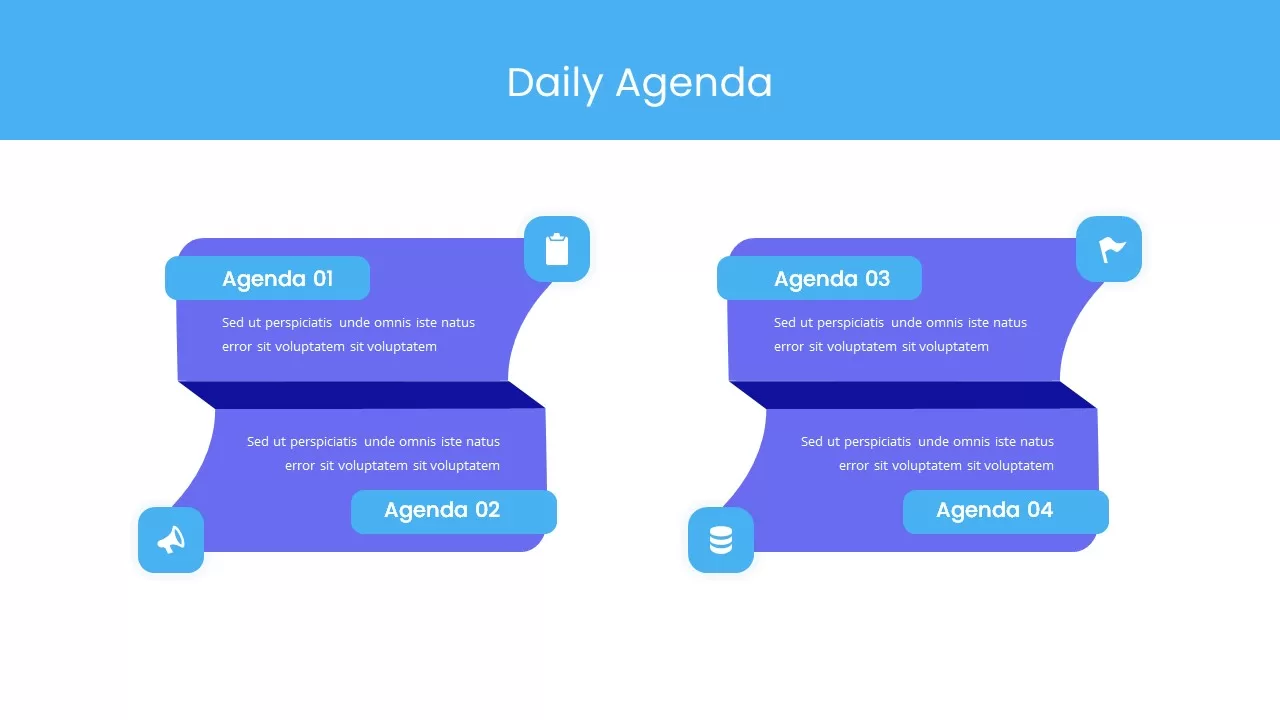 Daily Agenda

Agenda 01

Sed ut perspiciatis unde omnis iste natus error sit voluptatem sit voluptatem

Sed ut perspiciatis unde omnis iste natus error sit voluptatem sit voluptatem

Agenda 02

Agenda 03

Sed ut perspiciatis unde omnis iste natus error sit voluptatem sit voluptatem

Sed ut perspiciatis unde omnis iste natus error sit voluptatem sit voluptatem

Agenda 04